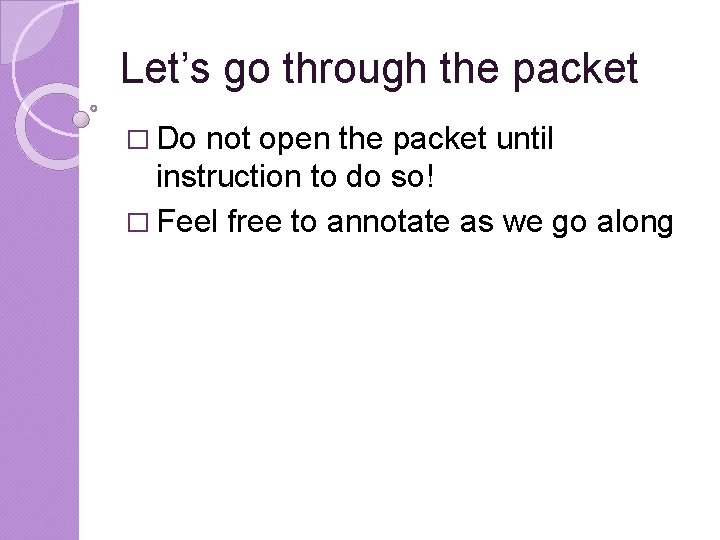 Let’s go through the packet

□ Do not open the packet until instruction to do so!

□ Feel free to annotate as we go along